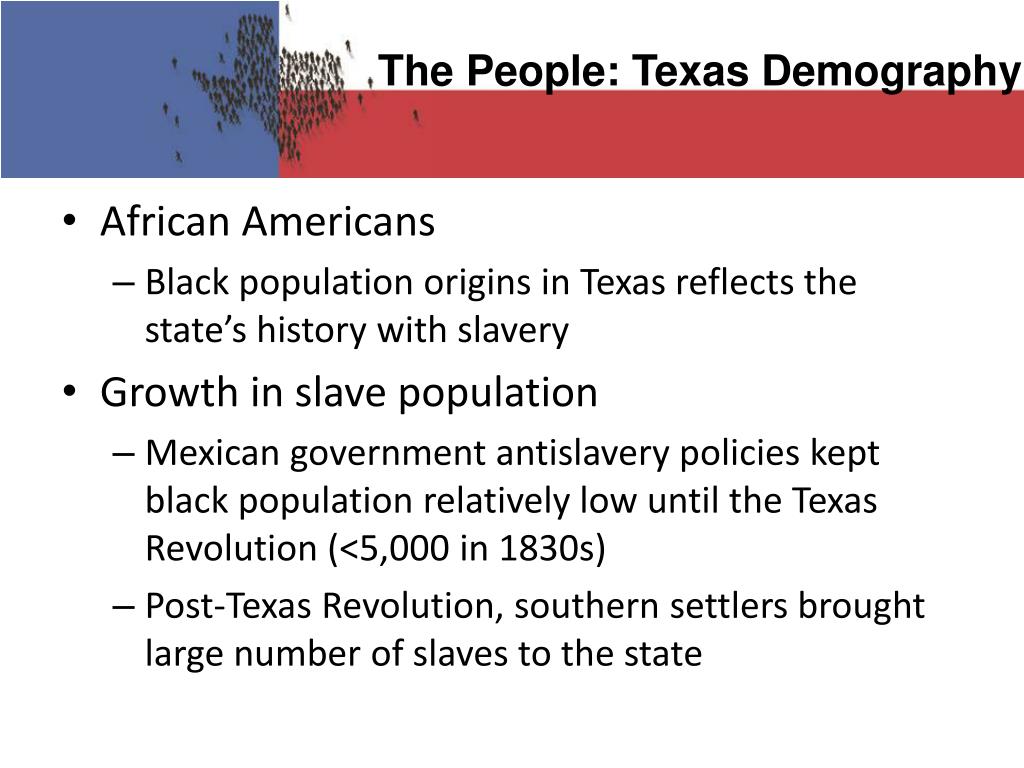 The People: Texas Demography

• African Americans
– Black population origins in Texas reflects the state's history with slavery
• Growth in slave population
– Mexican government antislavery policies kept black population relatively low until the Texas Revolution (<5,000 in 1830s)
– Post-Texas Revolution, southern settlers brought large number of slaves to the state